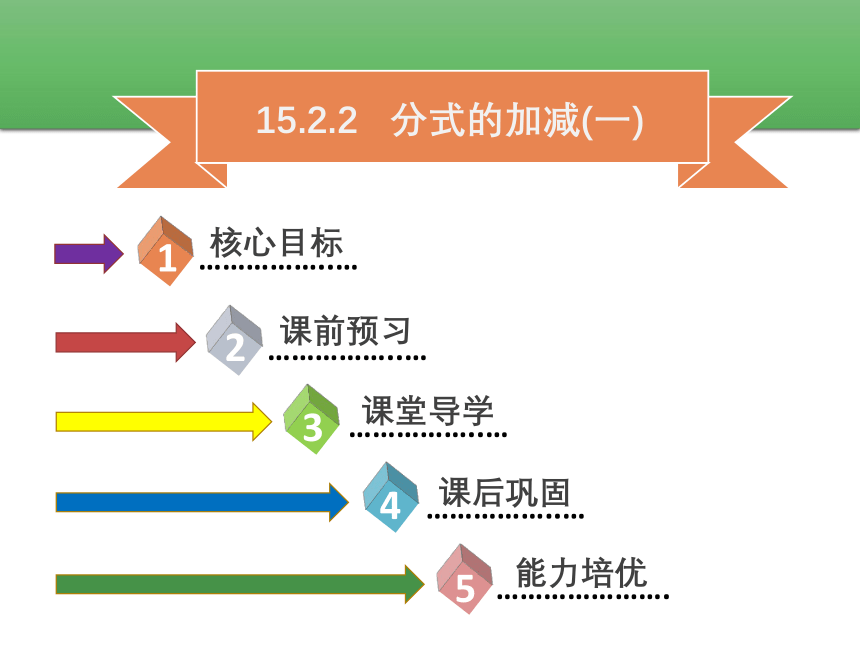 15.2.2 分式的加减(一)

1 核心目标

2 课前预习

3 课堂导学

4 课后巩固

5 能力培优